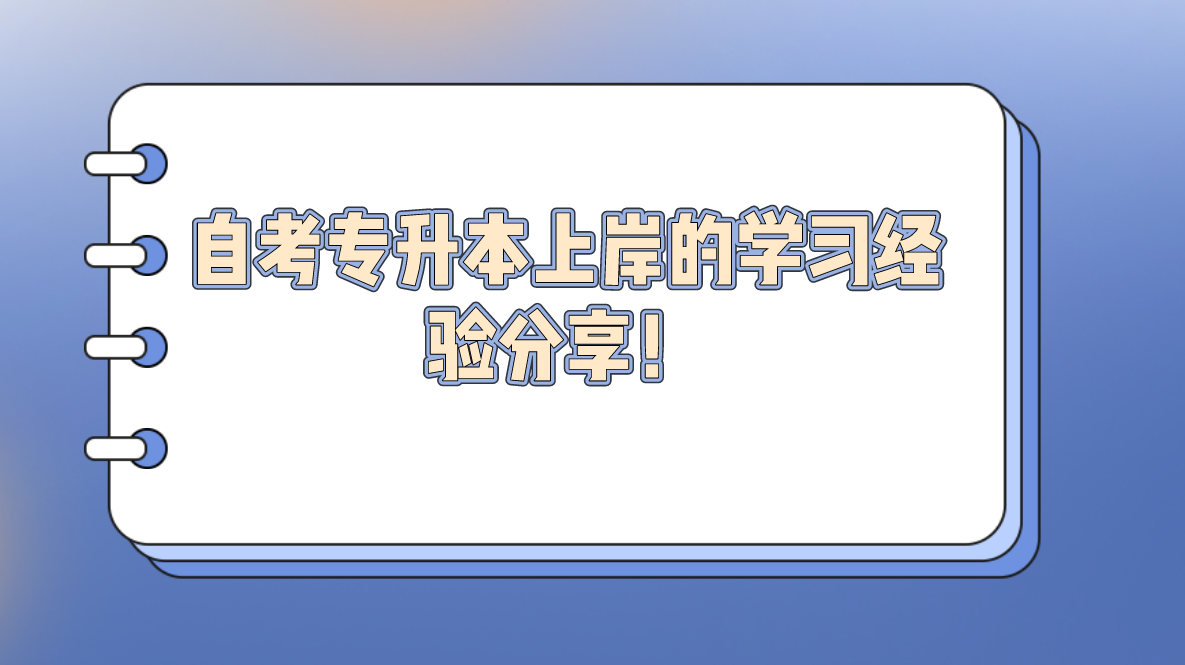 自考专升本上岸的学习经验分享！